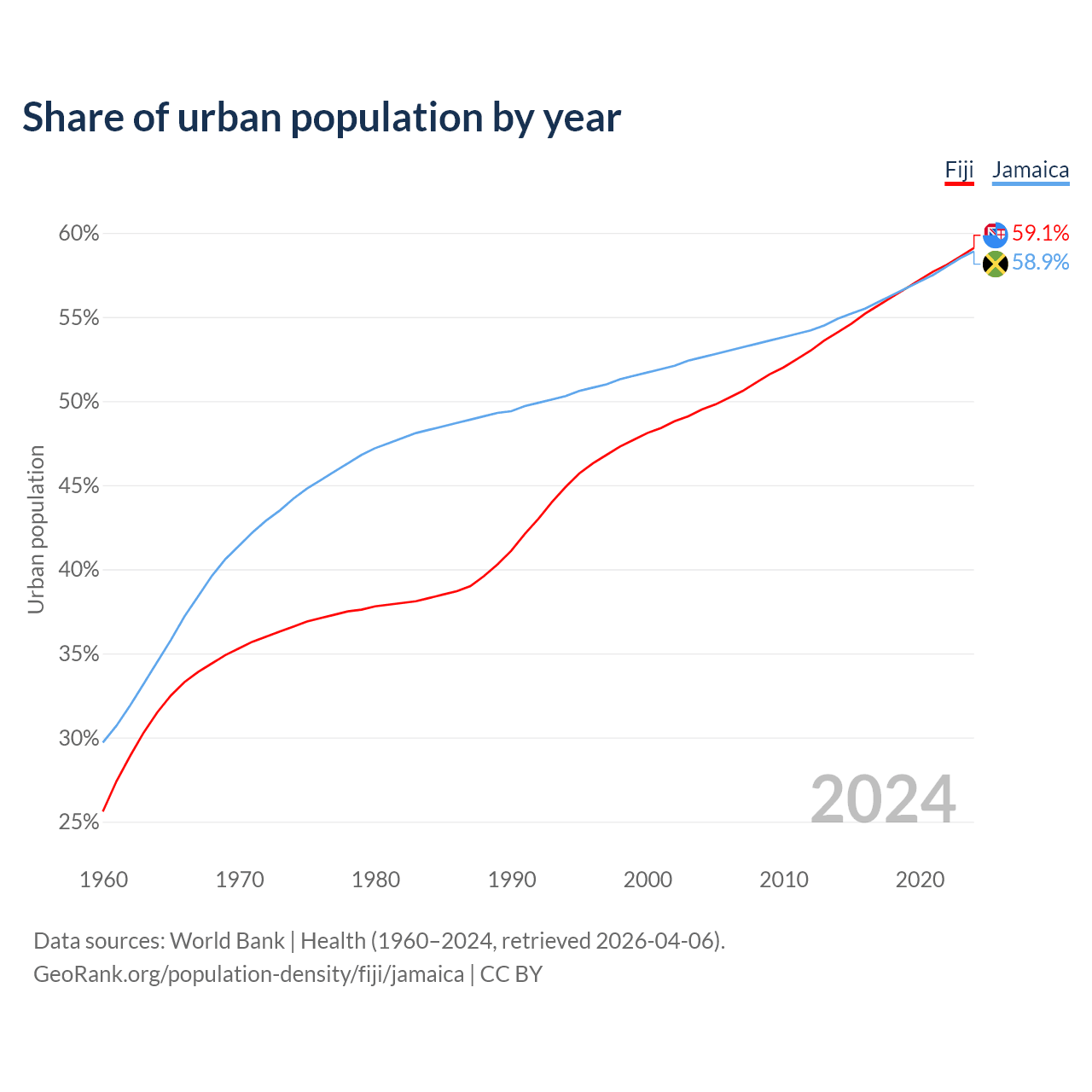 Share of urban population by year

Fiji Jamaica

60%
55%
50%
45%
40%
35%
30%
25%

Urban population

59.1%
58.9%

2024

1960 1970 1980 1990 2000 2010 2020

Data sources: World Bank | Health (1960–2024, retrieved 2026-04-06).
GeoRank.org/population-density/fiji/jamaica | CC BY